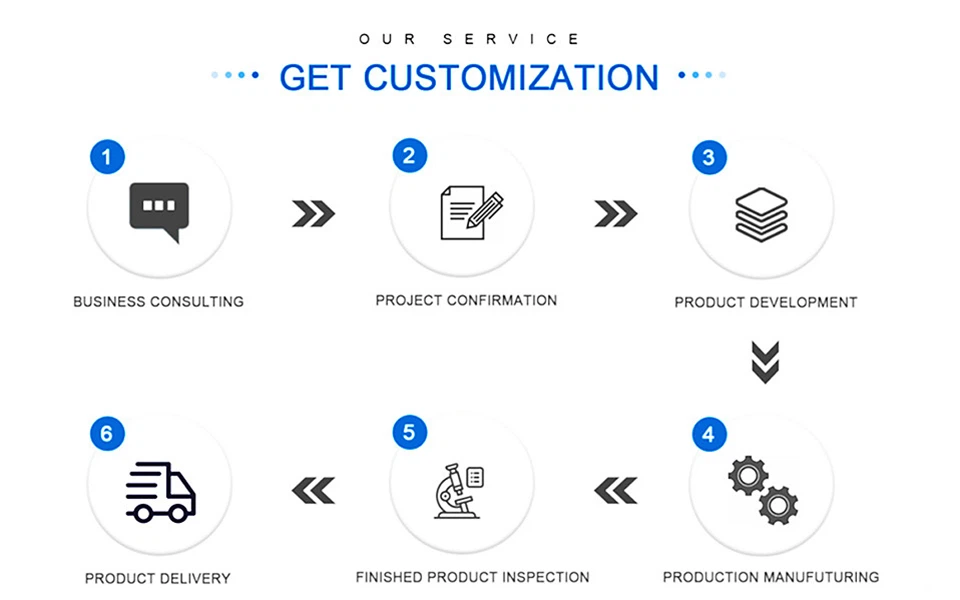 OUR SERVICE

GET CUSTOMIZATION

1
BUSINESS CONSULTING

2
PROJECT CONFIRMATION

3
PRODUCT DEVELOPMENT

4
PRODUCTION MANUFUTURING

5
FINISHED PRODUCT INSPECTION

6
PRODUCT DELIVERY